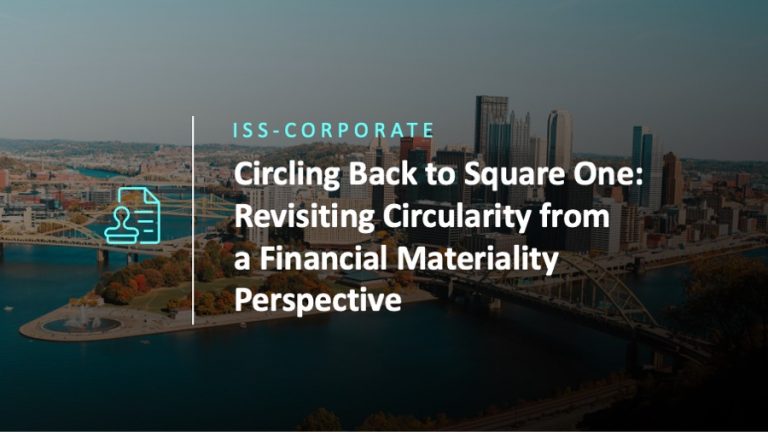 ISS-CORPORATE

Circling Back to Square One: Revisiting Circularity from a Financial Materiality Perspective